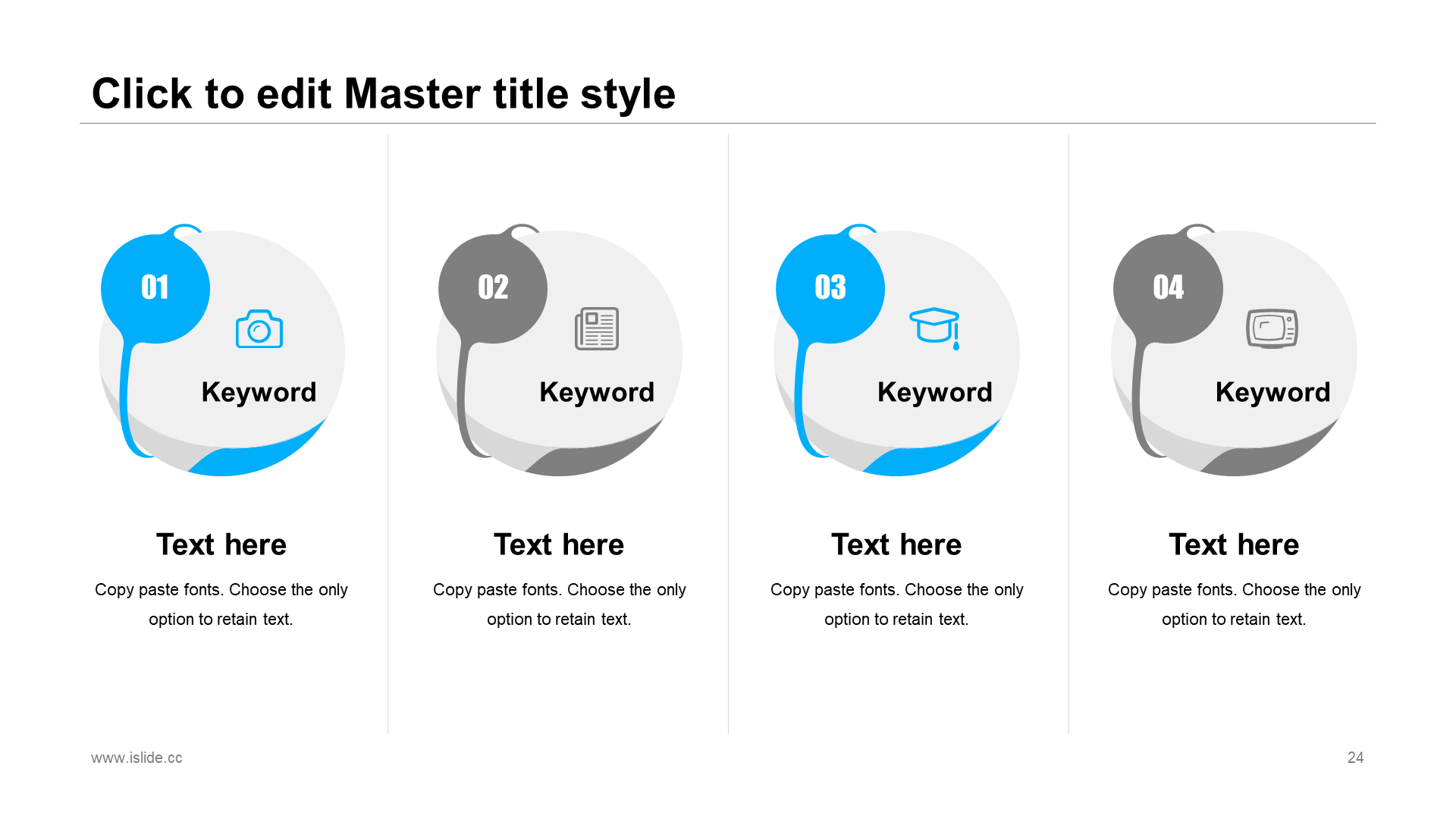 Click to edit Master title style

01

Keyword

Text here

Copy paste fonts. Choose the only option to retain text.

02

Keyword

Text here

Copy paste fonts. Choose the only option to retain text.

03

Keyword

Text here

Copy paste fonts. Choose the only option to retain text.

04

Keyword

Text here

Copy paste fonts. Choose the only option to retain text.

www.islide.cc

24